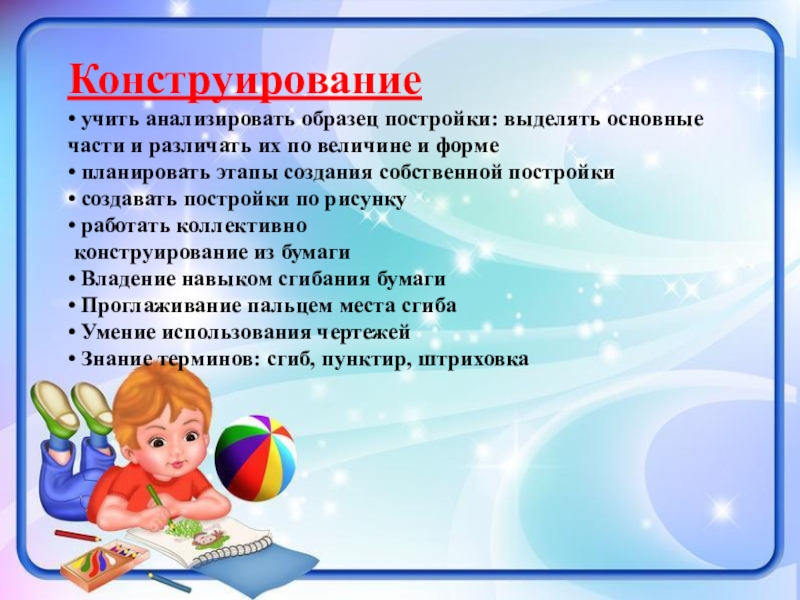 Конструирование

• учить анализировать образец постройки: выделять основные части и различать их по величине и форме
• планировать этапы создания собственной постройки
• создавать постройки по рисунку
• работать коллективно
конструирование из бумаги
• Владение навыком сгибания бумаги
• Проглаживание пальцем места сгиба
• Умение использования чертежей
• Знание терминов: сгиб, пунктир, штриховка